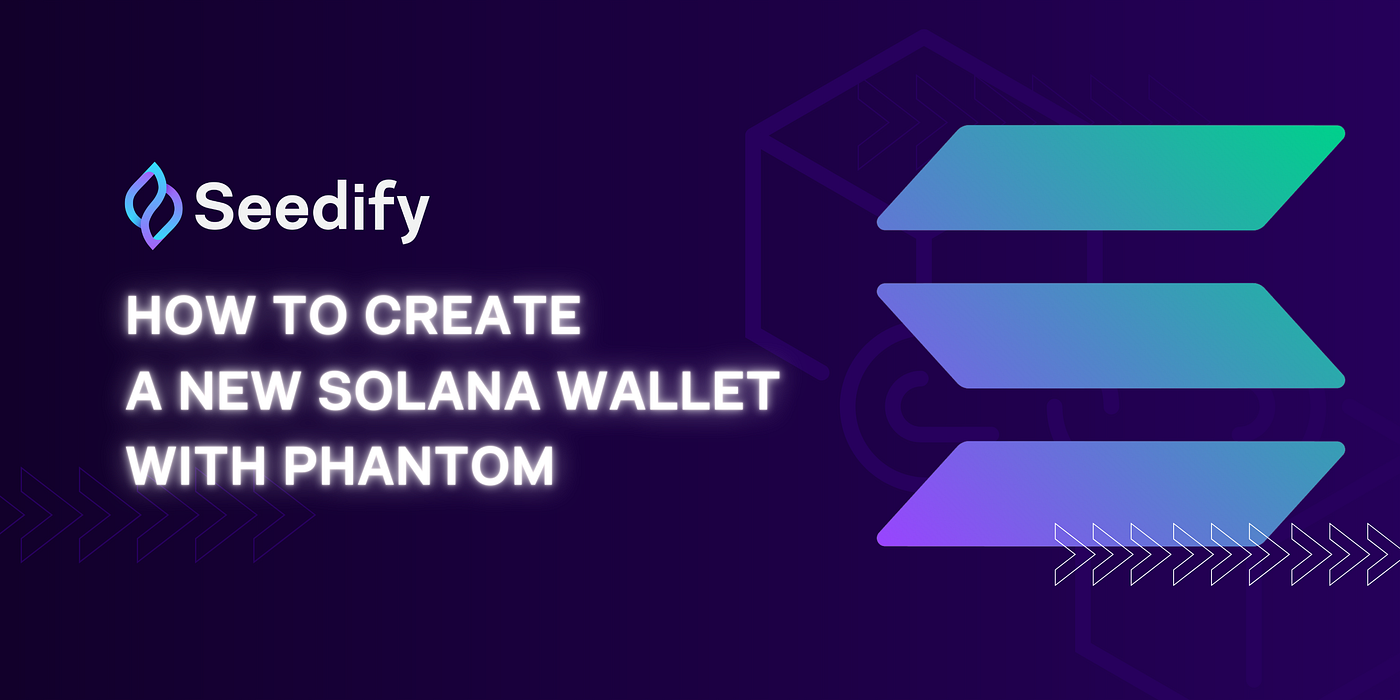 Seedify

HOW TO CREATE A NEW SOLANA WALLET WITH PHANTOM